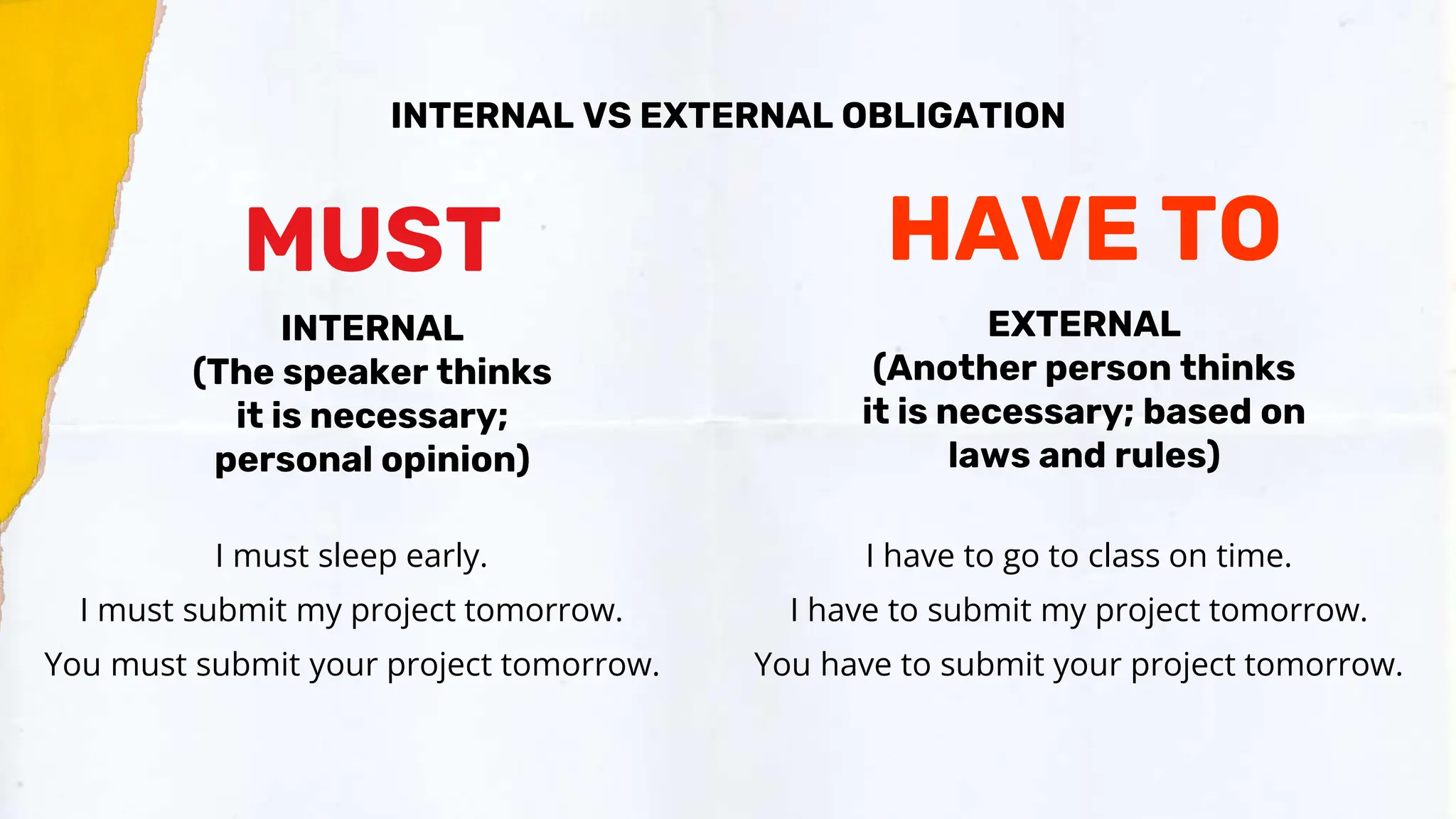 INTERNAL VS EXTERNAL OBLIGATION

MUST

INTERNAL
(The speaker thinks it is necessary; personal opinion)

I must sleep early.

I must submit my project tomorrow.

You must submit your project tomorrow.

HAVE TO

EXTERNAL
(Another person thinks it is necessary; based on laws and rules)

I have to go to class on time.

I have to submit my project tomorrow.

You have to submit your project tomorrow.